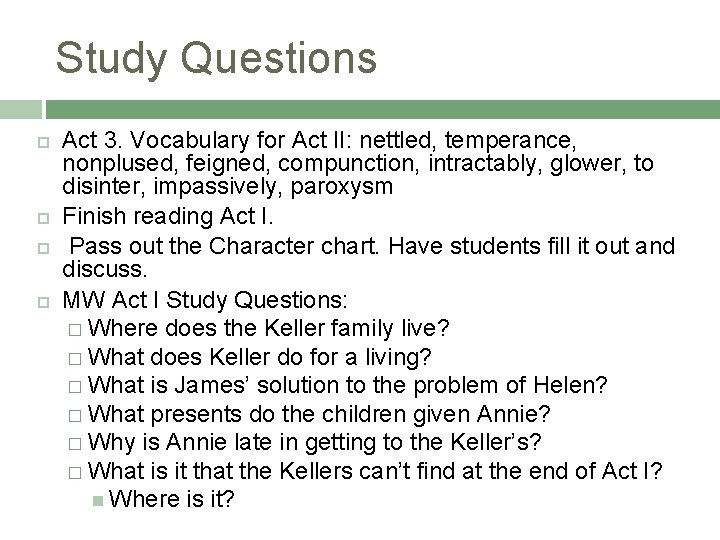 Study Questions

Act 3. Vocabulary for Act II: nettled, temperance, nonplused, feigned, compunction, intractably, glower, to disinter, impassively, paroxysm

Finish reading Act I.

Pass out the Character chart. Have students fill it out and discuss.

MW Act I Study Questions:

Where does the Keller family live?

What does Keller do for a living?

What is James' solution to the problem of Helen?

What presents do the children given Annie?

Why is Annie late in getting to the Keller's?

What is it that the Kellers can't find at the end of Act I?

Where is it?